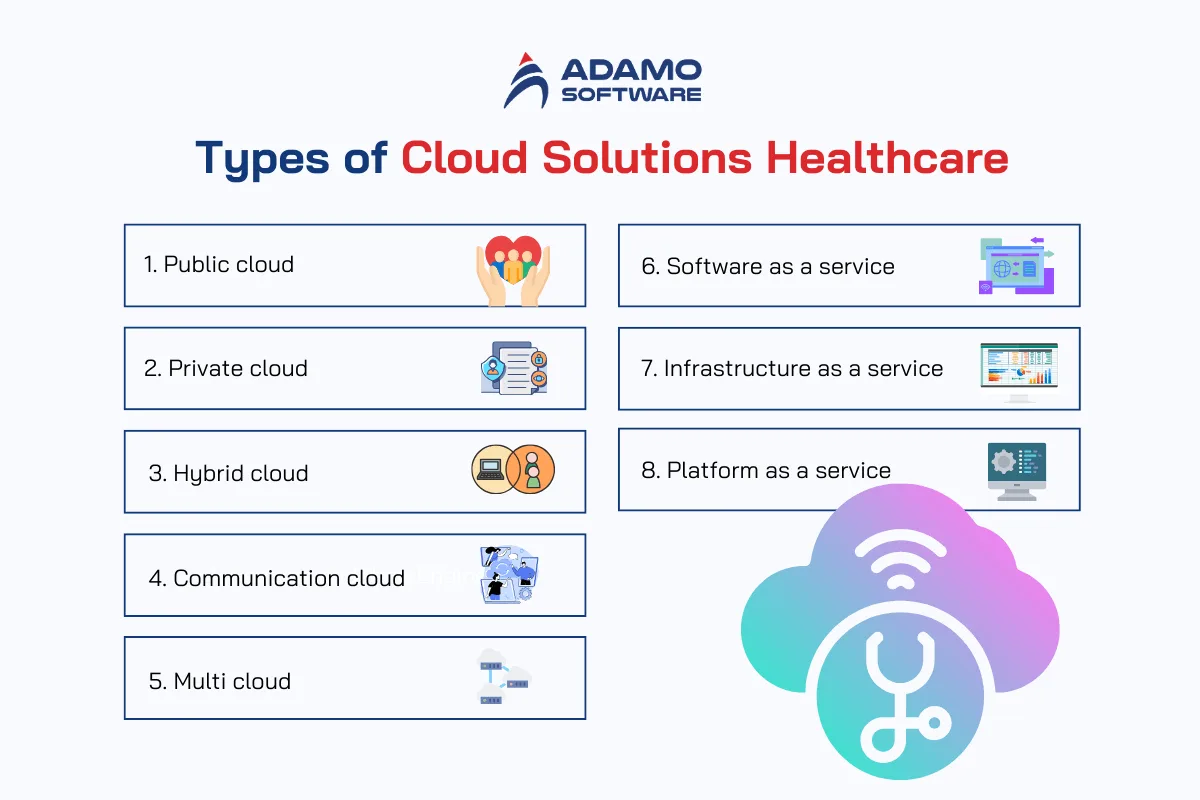 ADAMO SOFTWARE

Types of Cloud Solutions Healthcare

1. Public cloud

2. Private cloud

3. Hybrid cloud

4. Communication cloud

5. Multi cloud

6. Software as a service

7. Infrastructure as a service

8. Platform as a service